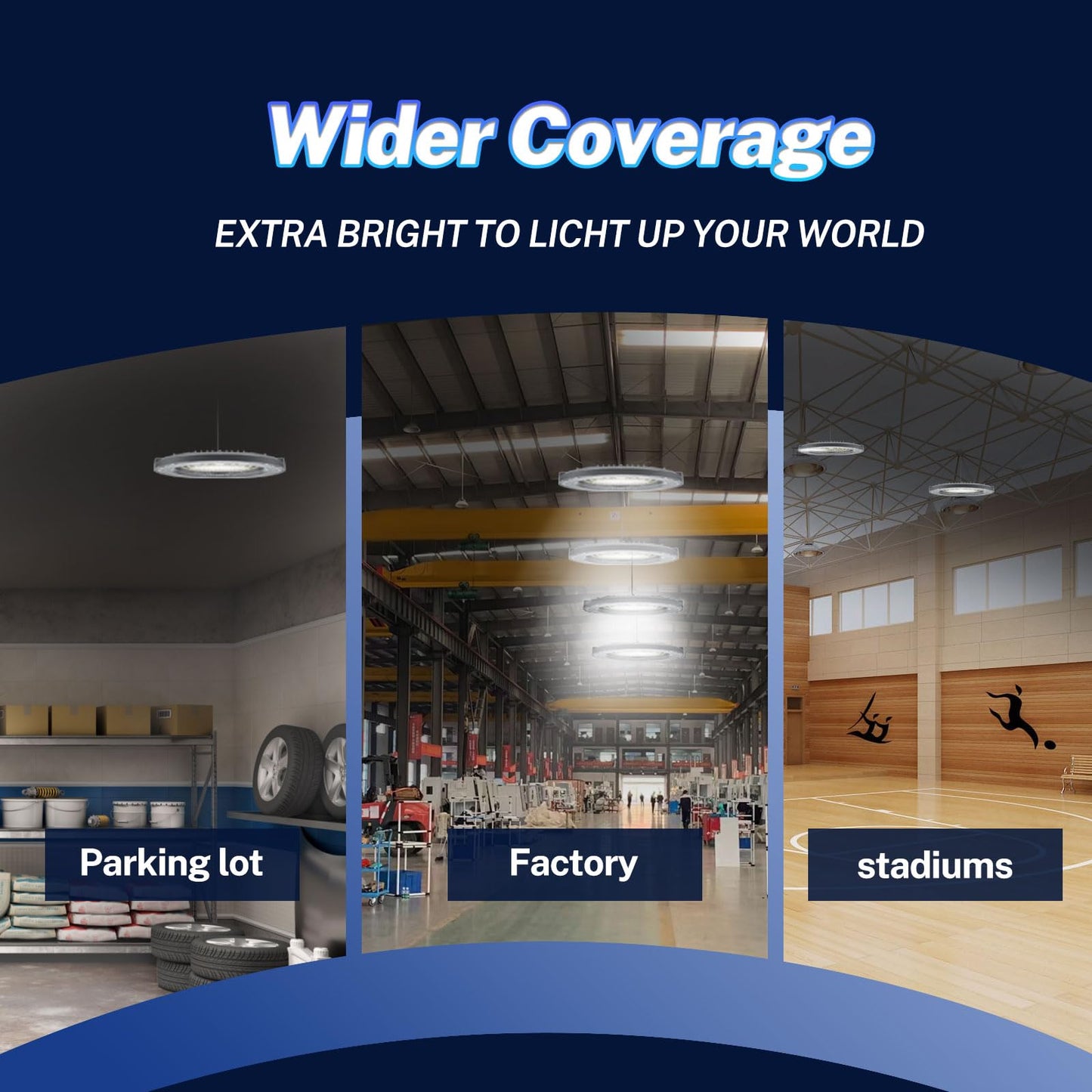 Wider Coverage

EXTRA BRIGHT TO LICHT UP YOUR WORLD

Parking lot

Factory

stadiums